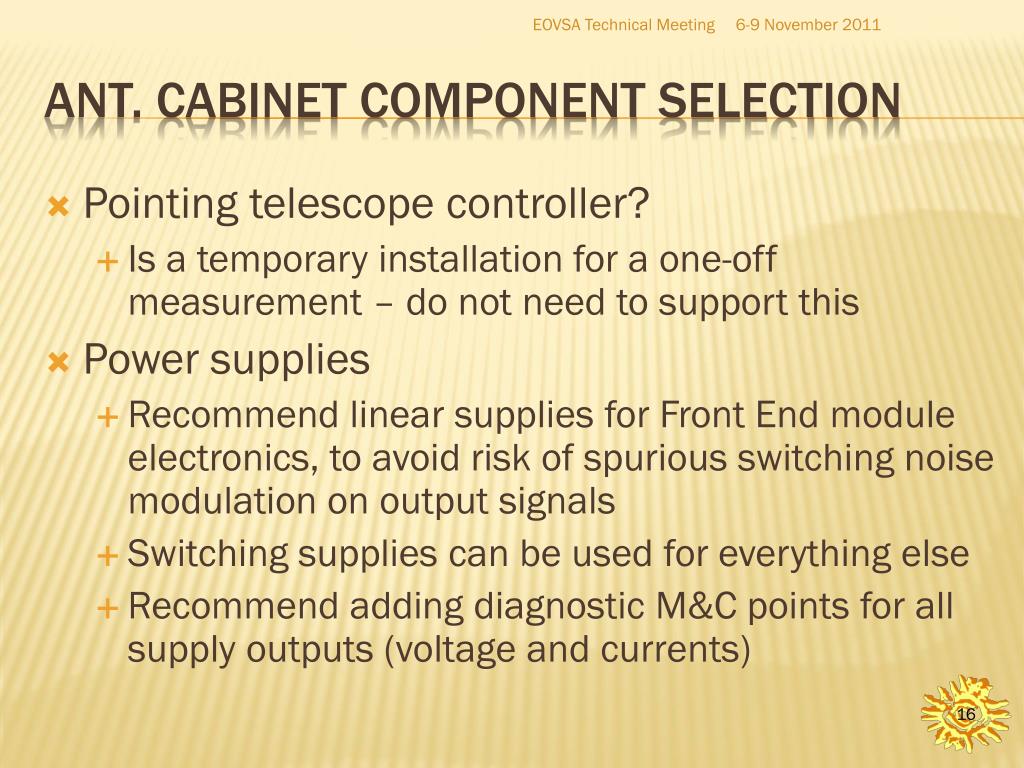 EOVSA Technical Meeting 6-9 November 2011

ANT. CABINET COMPONENT SELECTION

Pointing telescope controller?

Is a temporary installation for a one-off measurement – do not need to support this

Power supplies

Recommend linear supplies for Front End module electronics, to avoid risk of spurious switching noise modulation on output signals

Switching supplies can be used for everything else

Recommend adding diagnostic M&C points for all supply outputs (voltage and currents)

16